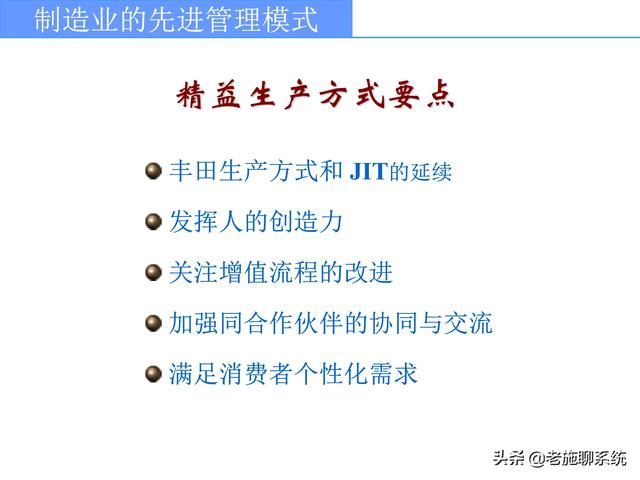 制造业的先进管理模式

精益生产方式要点

丰田生产方式和 JIT的延续

发挥人的创造力

关注增值流程的改进

加强同合作伙伴的协同与交流

满足消费者个性化需求

头条 @老施聊系统